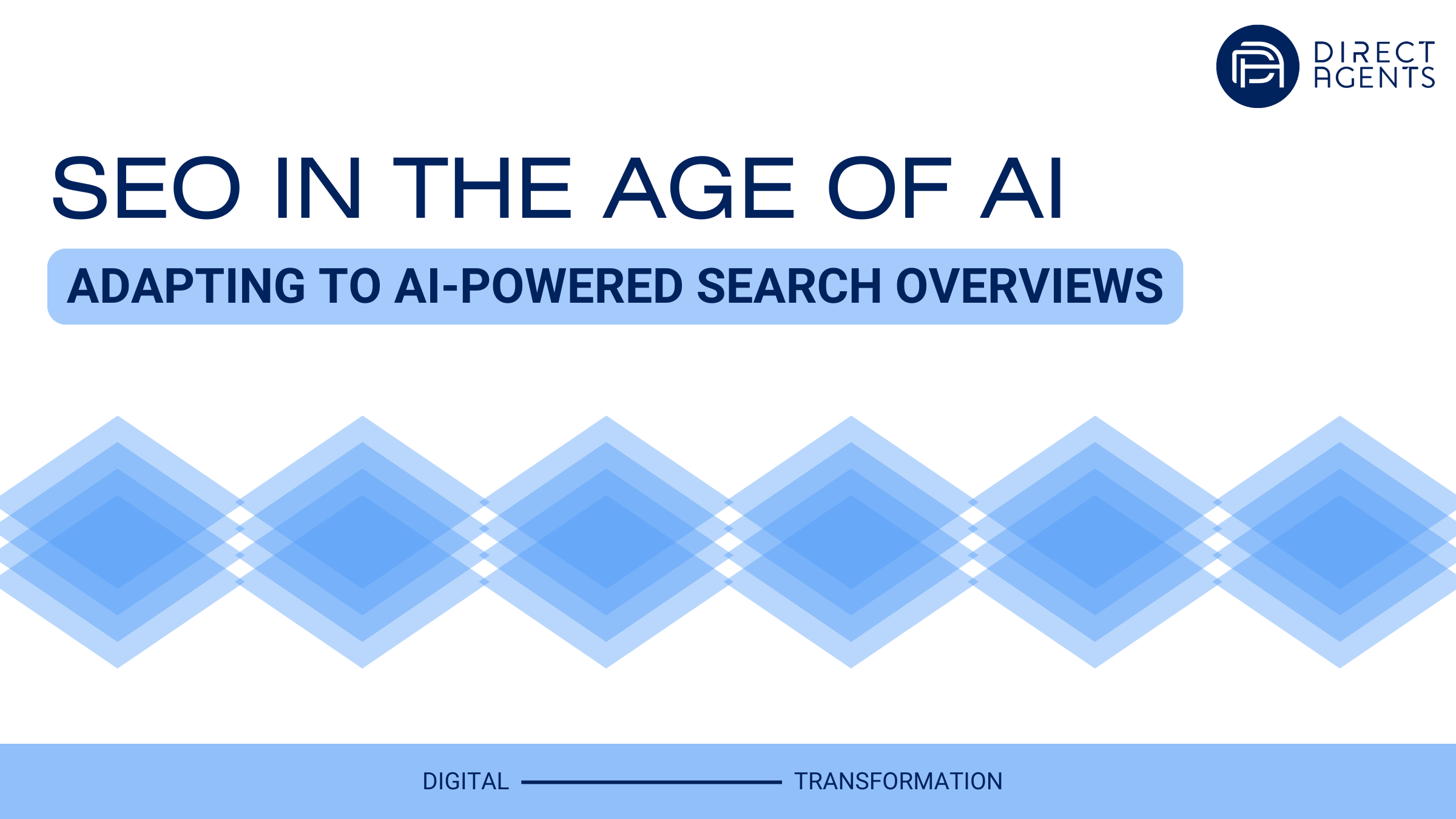 DIRECT AGENTS

SEO IN THE AGE OF AI

ADAPTING TO AI-POWERED SEARCH OVERVIEWS

DIGITAL TRANSFORMATION